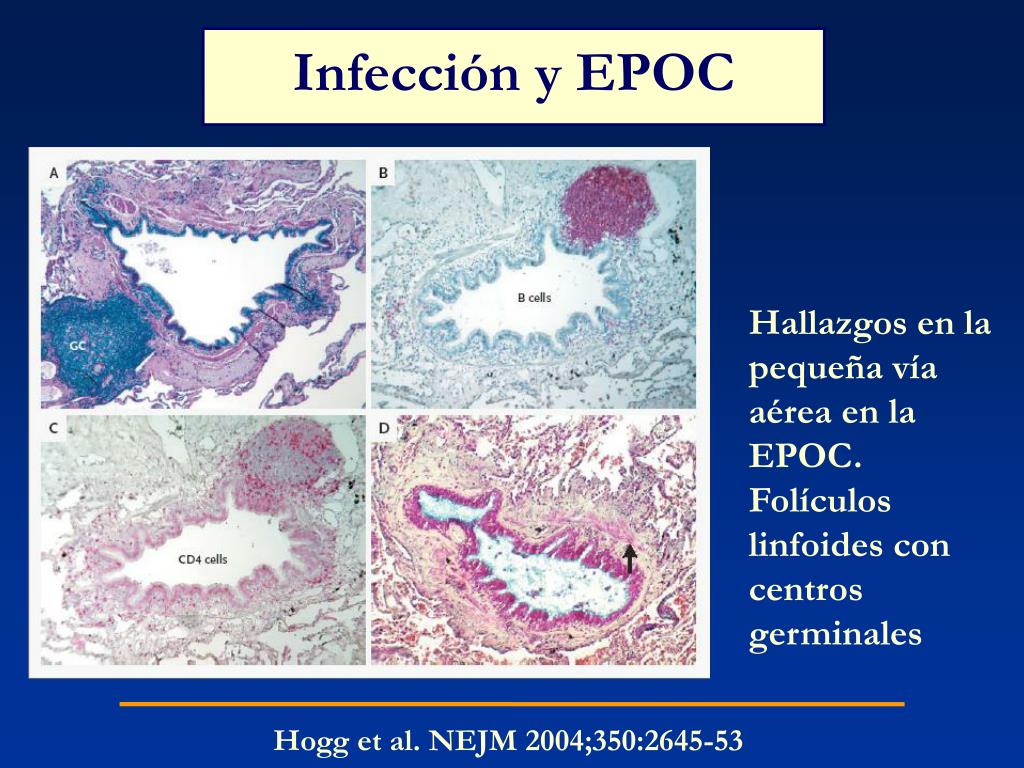 Infección y EPOC

A

GC

B

B cells

C

CD4 cells

D

Hallazgos en la pequeña vía aérea en la EPOC. Folículos linfoides con centros germinales

Hogg et al. NEJM 2004;350:2645-53